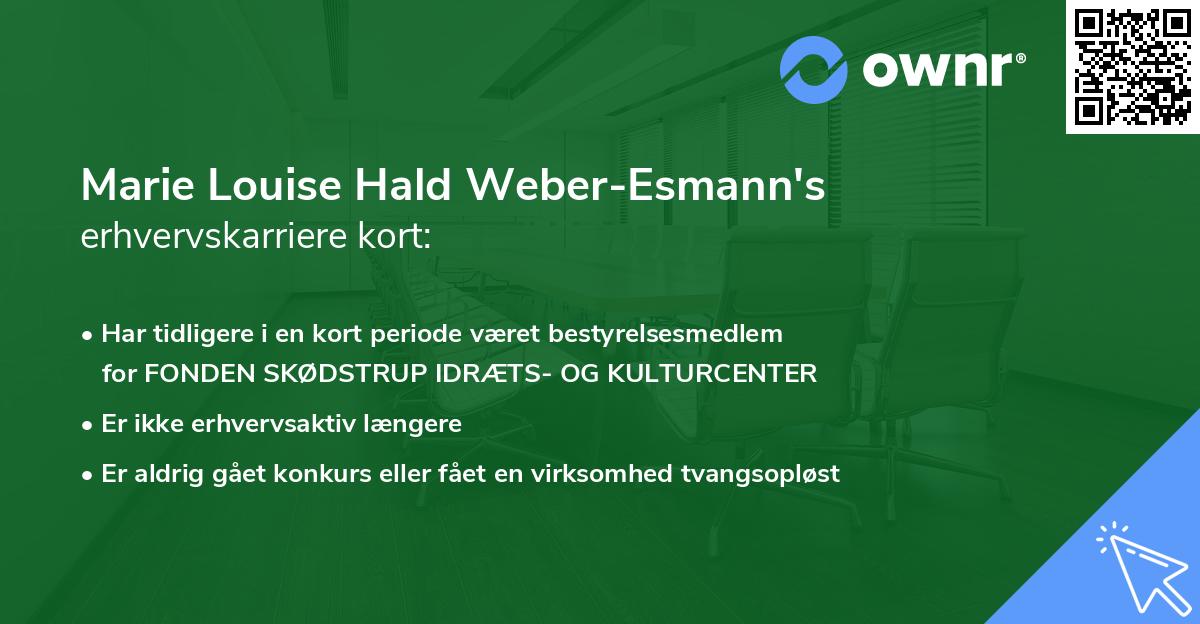 ownr®

Marie Louise Hald Weber-Esmann's
erhvervskarriere kort:

• Har tidligere i en kort periode været bestyrelsesmedlem for FONDEN SKØDSTRUP IDRÆTS- OG KULTURCENTER
• Er ikke erhvervsaktiv længere
• Er aldrig gået konkurs eller fået en virksomhed tvangsopløst